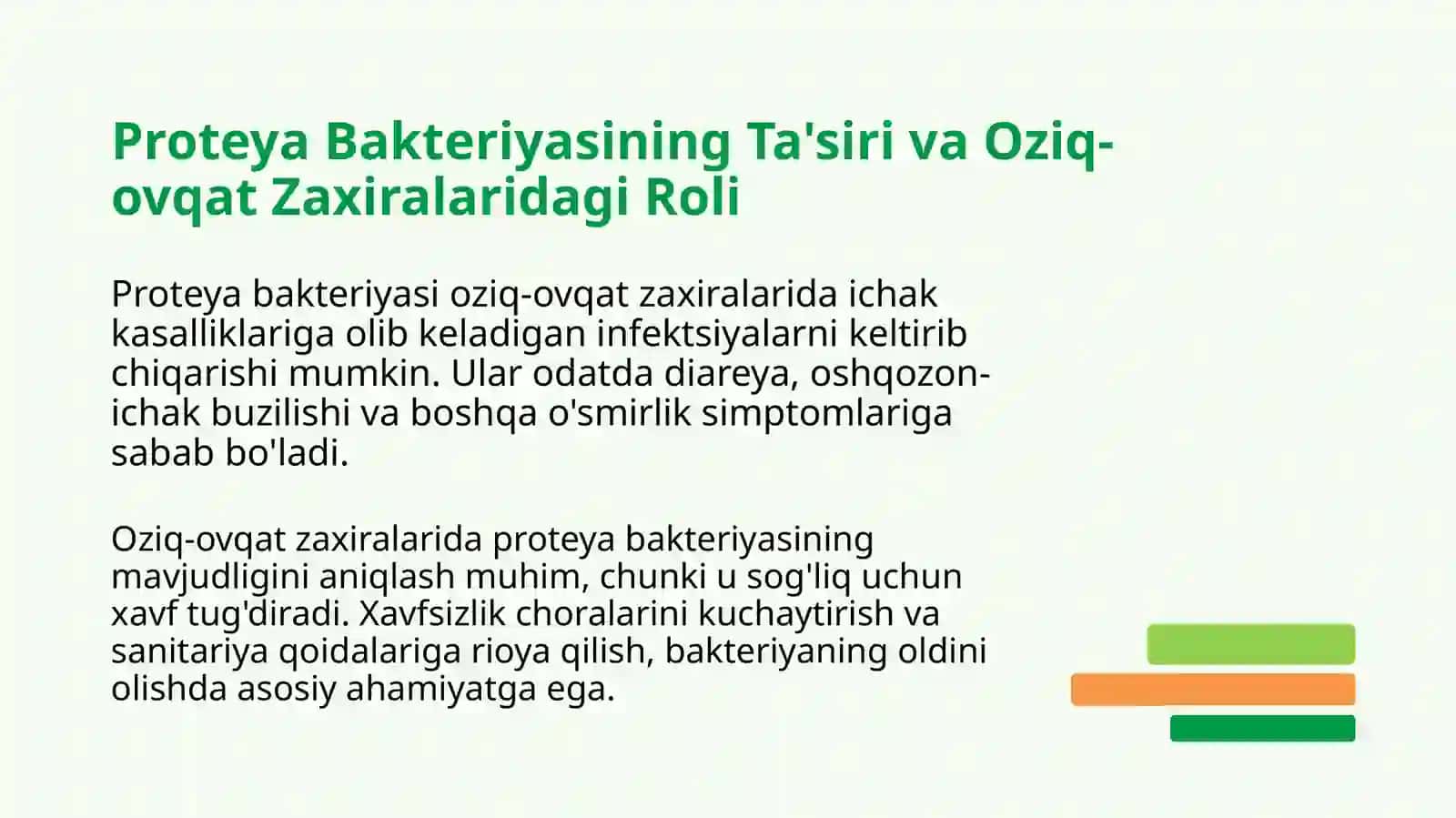 Proteya Bakteriyasining Ta'siri va Oziq-ovqat Zaxiralaridagi Roli

Proteya bakteriyasi oziq-ovqat zaxiralarida ichak kasalliklariga olib keladigan infektsiyalarni keltirib chiqarishi mumkin. Ular odatda diareya, oshqozon-ichak buzilishi va boshqa o'smirlik simptomlariga sabab bo'ladi.

Oziq-ovqat zaxiralarida proteya bakteriyasining mavjudligini aniqlash muhim, chunki u sog'liq uchun xavf tug'diradi. Xavfsizlik choralarini kuchaytirish va sanitariya qoidalariga rioya qilish, bakteriyaning oldini olishda asosiy ahamiyatga ega.